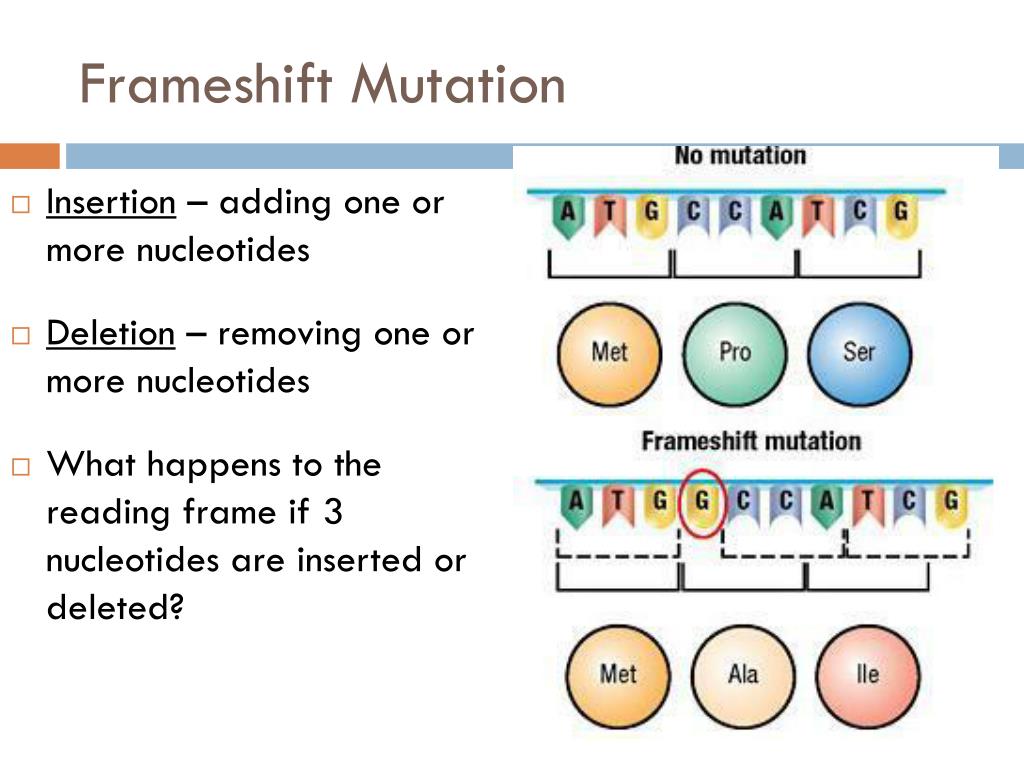 Frameshift Mutation

□ Insertion – adding one or more nucleotides

□ Deletion – removing one or more nucleotides

□ What happens to the reading frame if 3 nucleotides are inserted or deleted?

No mutation

A T G C C A T C G

Met Pro Ser

Frameshift mutation

A T G G C C A T C G

Met Ala Ile